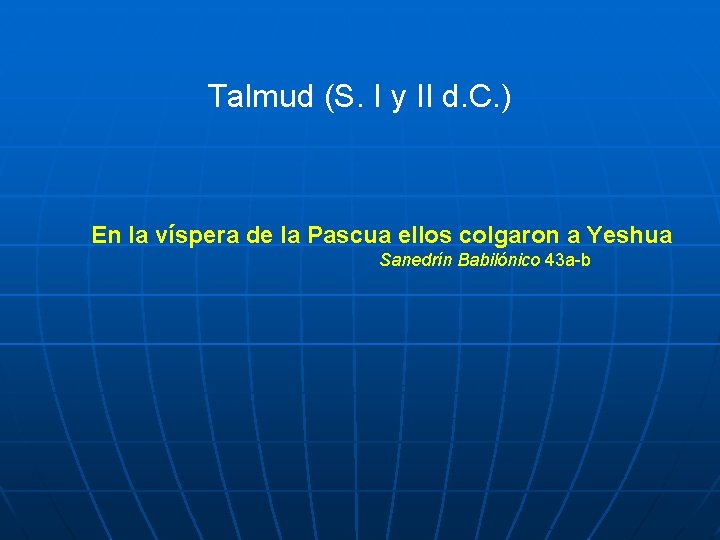 Talmud (S. I y II d.C.)

En la víspera de la Pascua ellos colgaron a Yeshua
Sanedrín Babilónico 43a-b